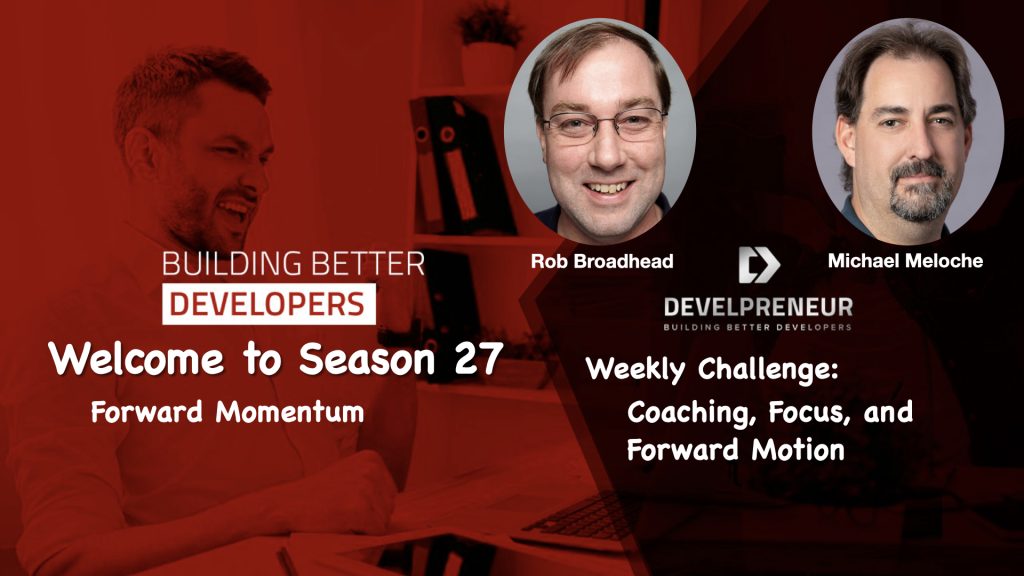 BUILDING BETTER
DEVELOPERS

Welcome to Season 27

Forward Momentum

Rob Broadhead

Michael Meloche

DEVELPRENEUR
BUILDING BETTER DEVELOPERS

Weekly Challenge:
Coaching, Focus, and Forward Motion